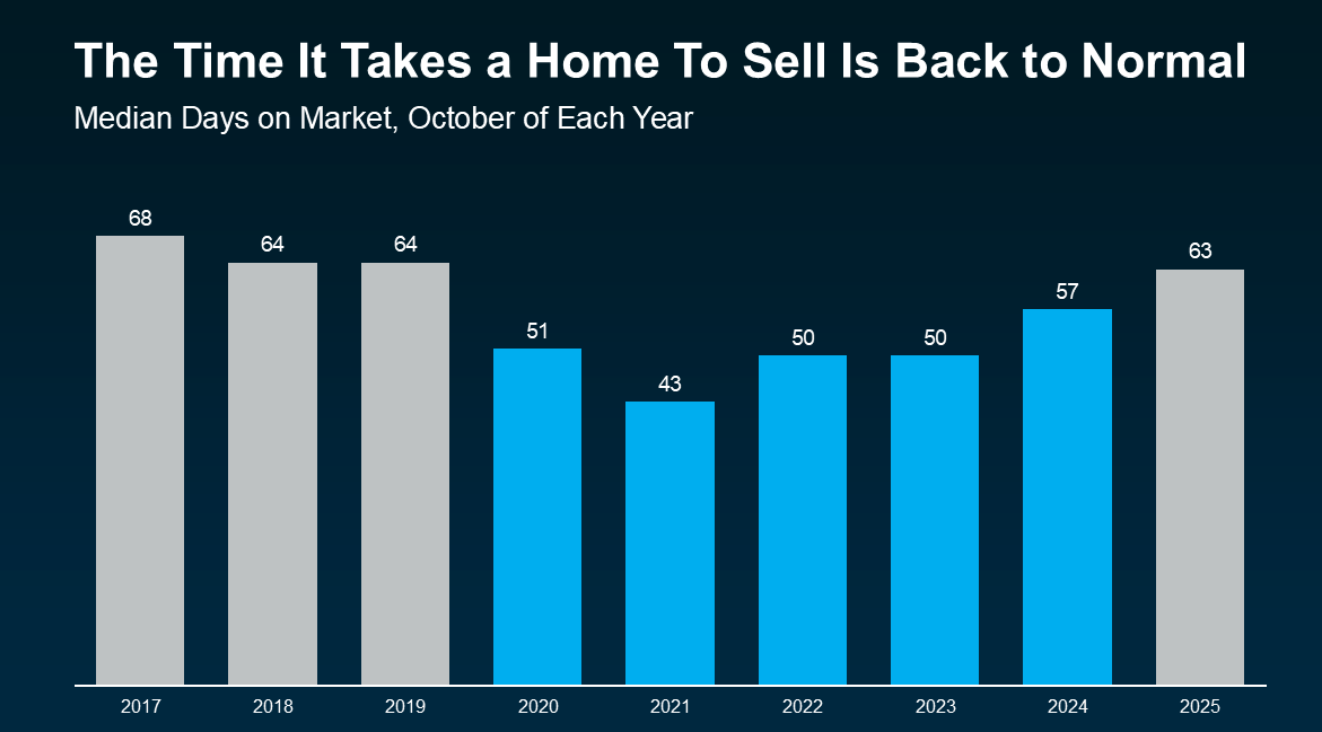 The Time It Takes a Home To Sell Is Back to Normal

Median Days on Market, October of Each Year

68
64
64
51
43
50
50
57
63

2017
2018
2019
2020
2021
2022
2023
2024
2025